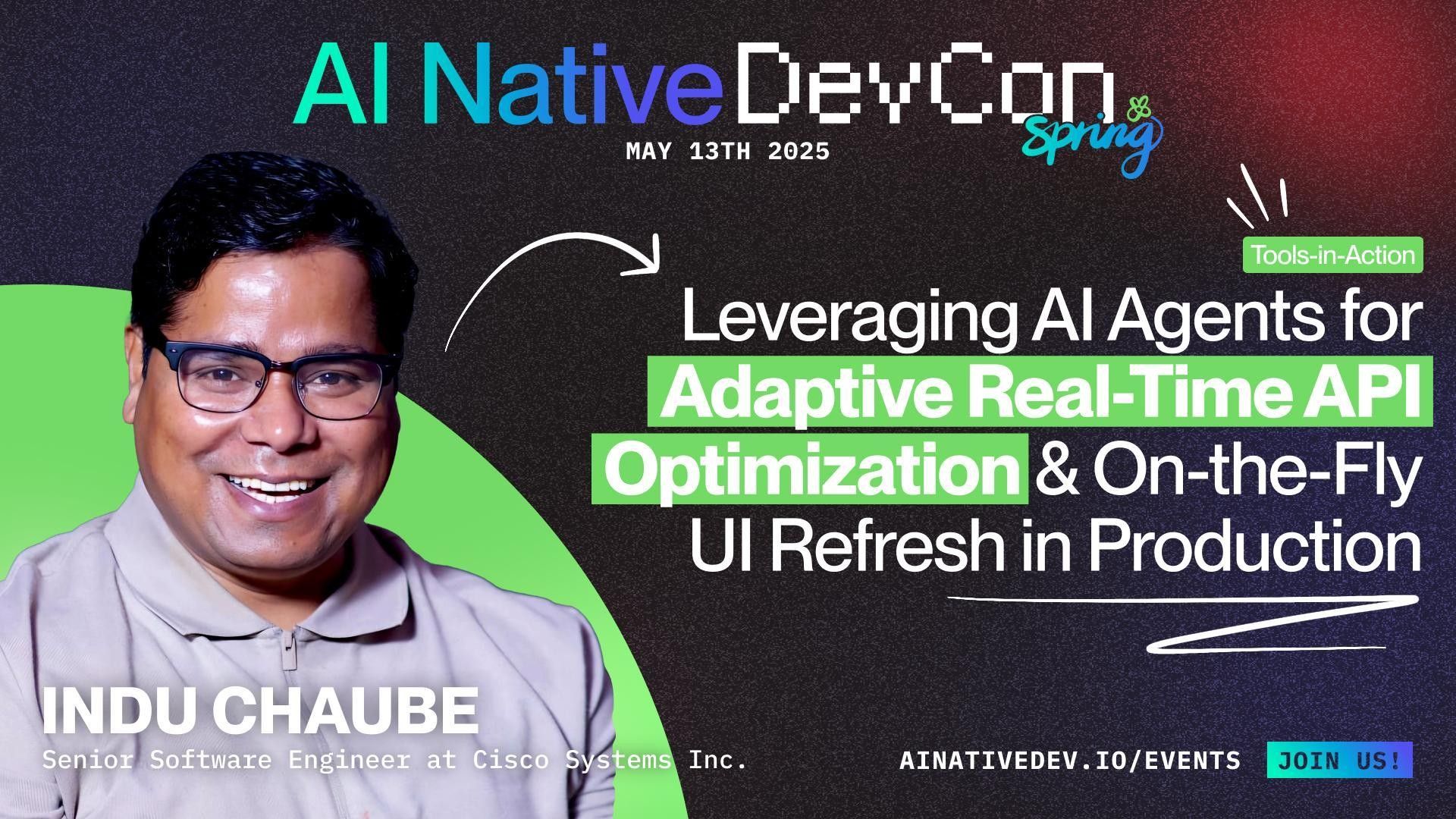 AI Native DevCon
Spring
MAY 13TH 2025

Tools-in-Action

Leveraging AI Agents for Adaptive Real-Time API Optimization & On-the-Fly UI Refresh in Production

INDU CHAUBE
Senior Software Engineer at Cisco Systems Inc.

AINATIVEDEV.IO/EVENTS
JOIN US!